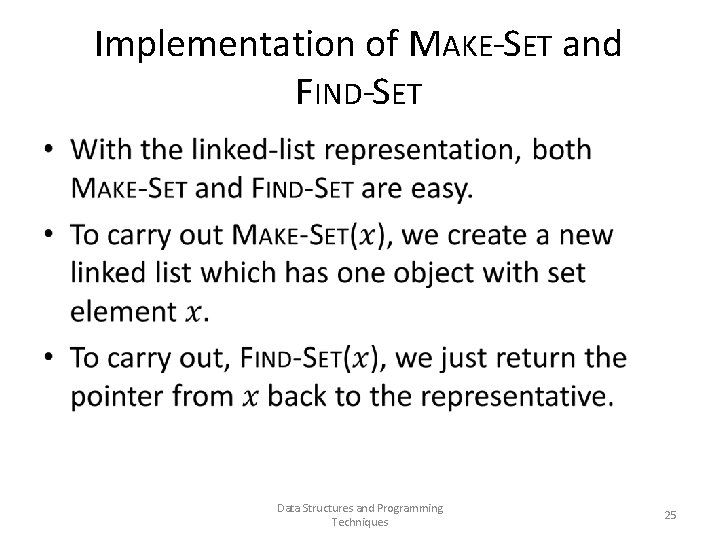 Implementation of MAKE-SET and FIND-SET

• With the linked-list representation, both MAKE-SET and FIND-SET are easy.

• To carry out MAKE-SET($x$), we create a new linked list which has one object with set element $x$.

• To carry out, FIND-SET($x$), we just return the pointer from $x$ back to the representative.

Data Structures and Programming Techniques

25